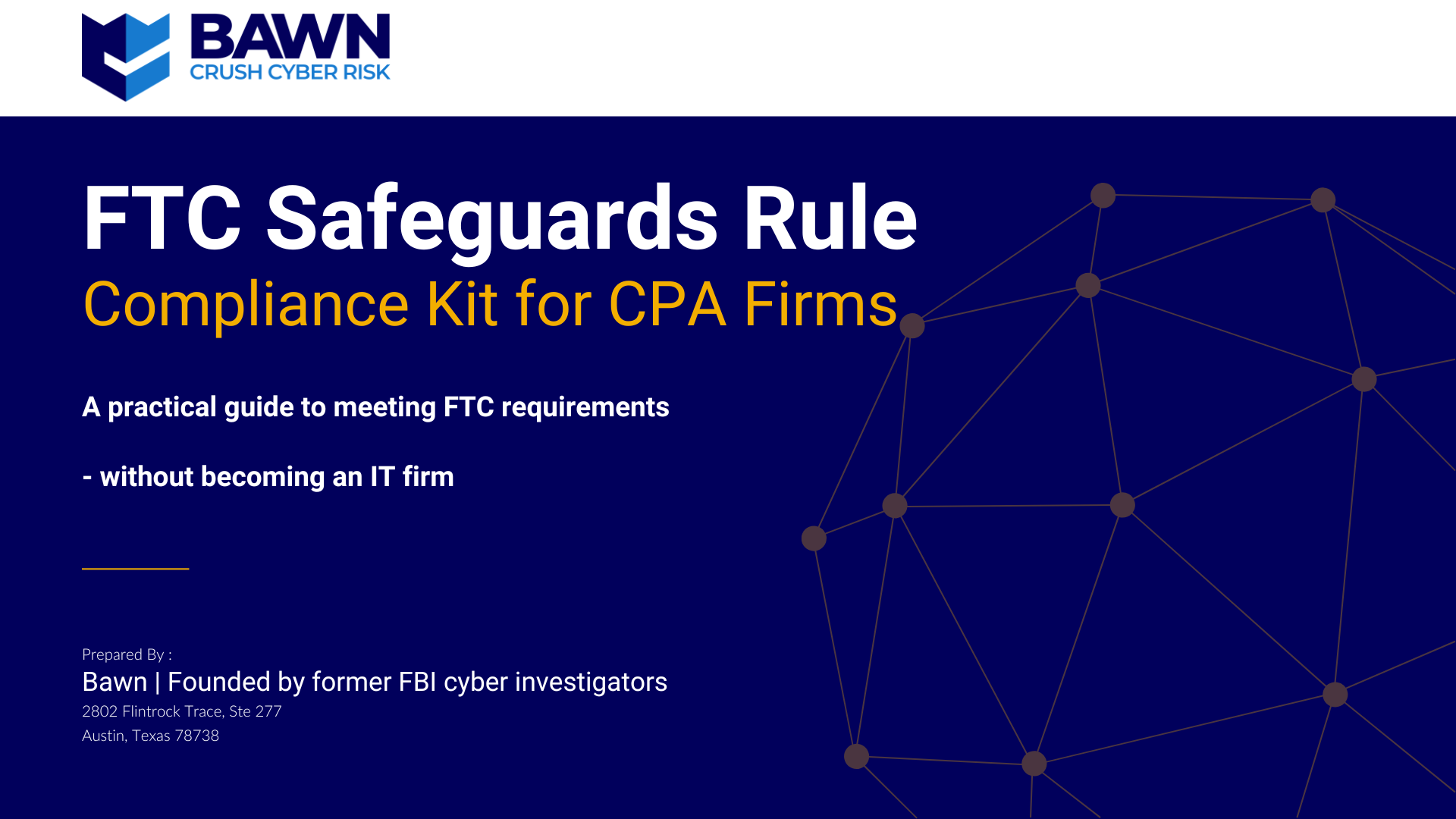 BAWN
CRUSH CYBER RISK

FTC Safeguards Rule
Compliance Kit for CPA Firms

A practical guide to meeting FTC requirements

- without becoming an IT firm

Prepared By :
Bawn | Founded by former FBI cyber investigators
2802 Flintrock Trace, Ste 277
Austin, Texas 78738